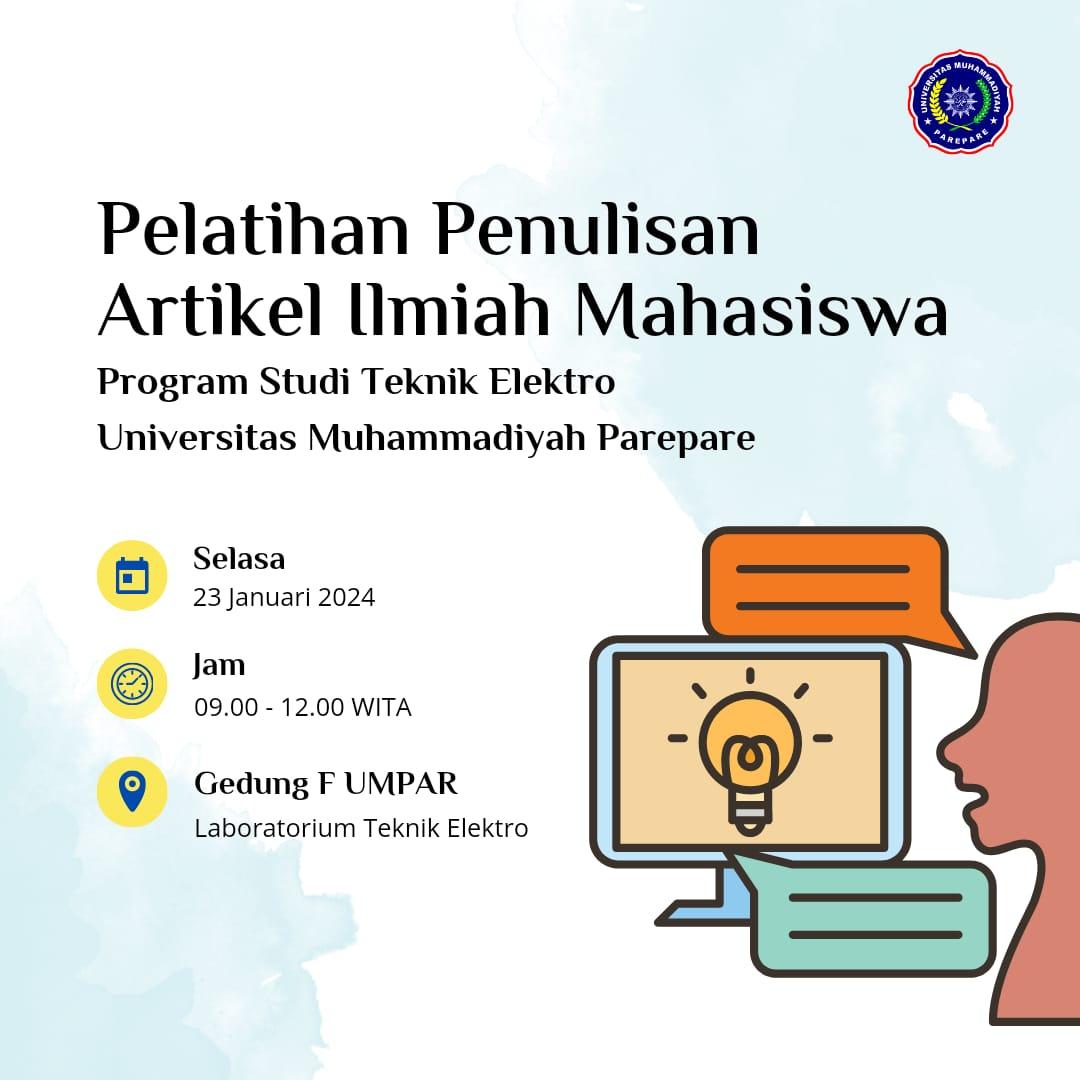 UNIVERSITAS MUHAMMADIYAH
PAREPARE

Pelatihan Penulisan Artikel Ilmiah Mahasiswa
Program Studi Teknik Elektro
Universitas Muhammadiyah Parepare

Selasa
23 Januari 2024

Jam
09.00 - 12.00 WITA

Gedung F UMPAR
Laboratorium Teknik Elektro